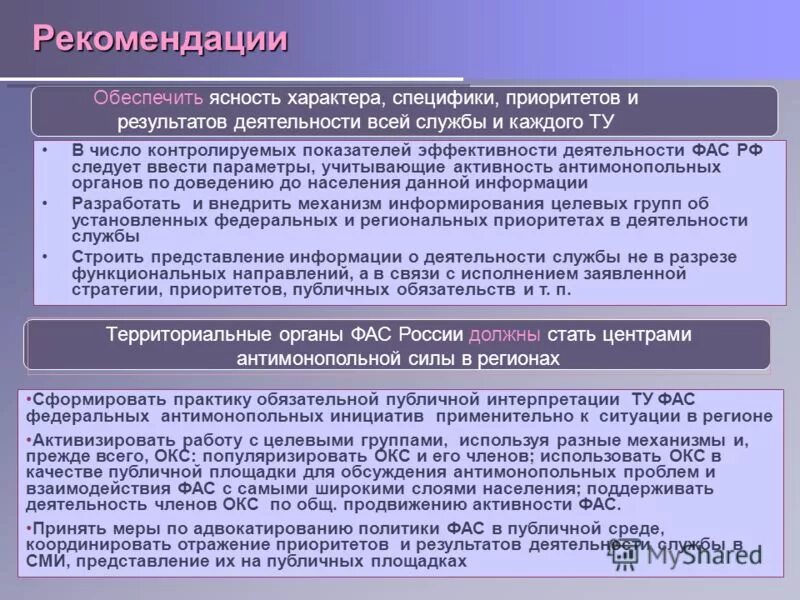 Рекомендации

Обеспечить ясность характера, специфики, приоритетов и результатов деятельности всей службы и каждого ТУ

• В число контролируемых показателей эффективности деятельности ФАС РФ следует ввести параметры, учитывающие активность антимонопольных органов по доведению до населения данной информации
• Разработать и внедрить механизм информирования целевых групп об установленных федеральных и региональных приоритетах в деятельности службы
• Строить представление информации о деятельности службы не в разрезе функциональных направлений, а в связи с исполнением заявленной стратегии, приоритетов, публичных обязательств и т. п.

Территориальные органы ФАС России должны стать центрами антимонопольной силы в регионах

•Сформировать практику обязательной публичной интерпретации ТУ ФАС федеральных антимонопольных инициатив применительно к ситуации в регионе
•Активизировать работу с целевыми группами, используя разные механизмы и, прежде всего, ОКС: популяризировать ОКС и его членов; использовать ОКС в качестве публичной площадки для обсуждения антимонопольных проблем и взаимодействия ФАС с самыми широкими слоями населения; поддерживать деятельность членов ОКС по общ. продвижению активности ФАС.
•Принять меры по адвокатированию политики ФАС в публичной среде, координировать отражение приоритетов и результатов деятельности службы в СМИ, представление их на публичных площадках

MyShared